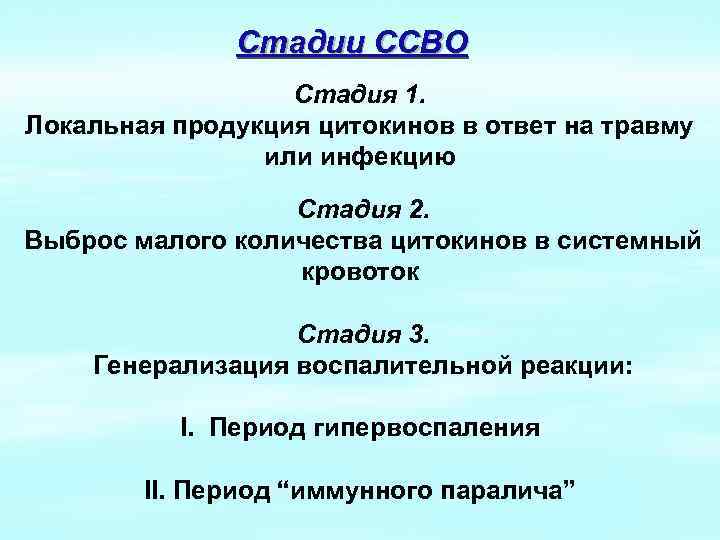 Стадии ССВО

Стадия 1.
Локальная продукция цитокинов в ответ на травму или инфекцию

Стадия 2.
Выброс малого количества цитокинов в системный кровоток

Стадия 3.
Генерализация воспалительной реакции:

I. Период гипервоспаления

II. Период “иммунного паралича”